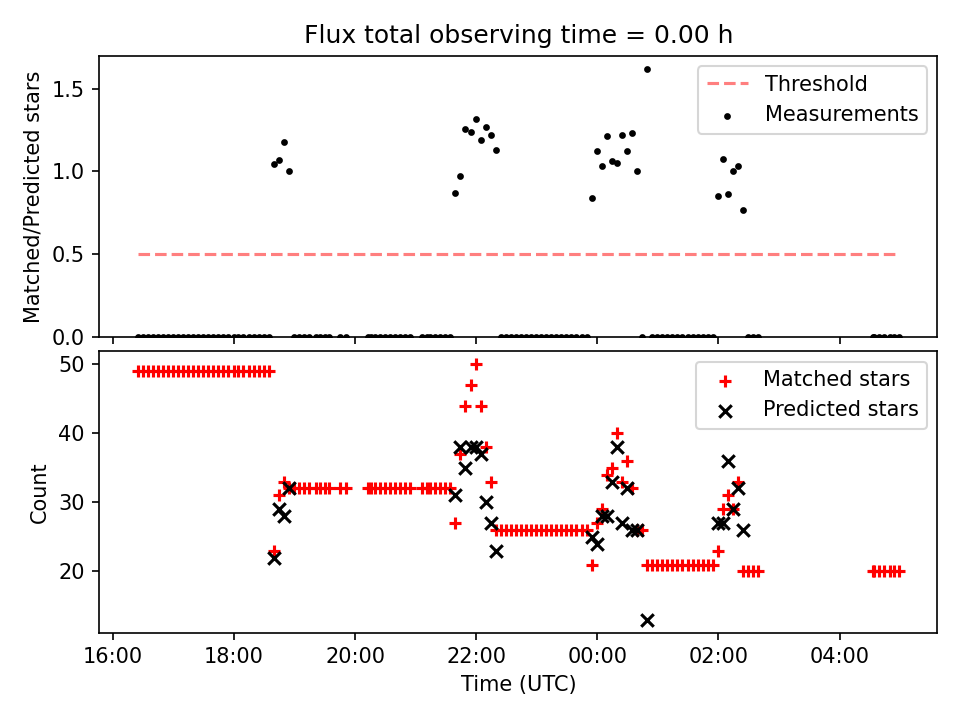 Flux total observing time = 0.00 h

Matched/Predicted stars

1.5
1.0
0.5
0.0

Threshold
Measurements

Count

50
40
30
20

Matched stars
Predicted stars

16:00
18:00
20:00
22:00
00:00
02:00
04:00

Time (UTC)